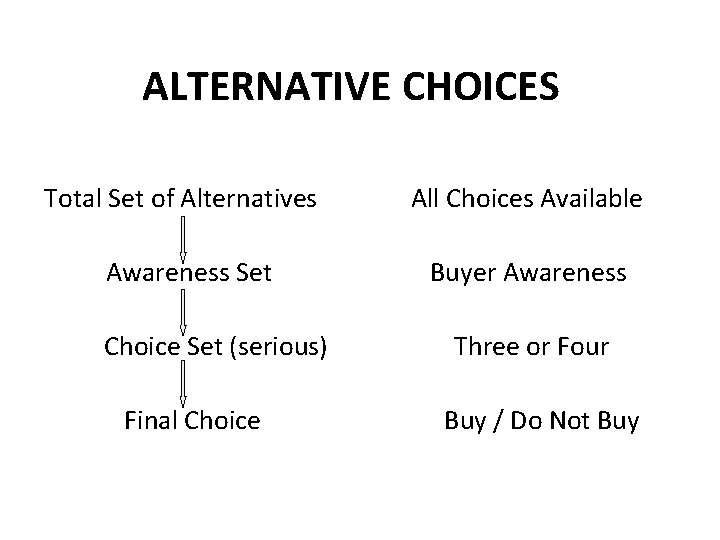 ALTERNATIVE CHOICES

Total Set of Alternatives

Awareness Set

Choice Set (serious)

Final Choice

All Choices Available

Buyer Awareness

Three or Four

Buy / Do Not Buy